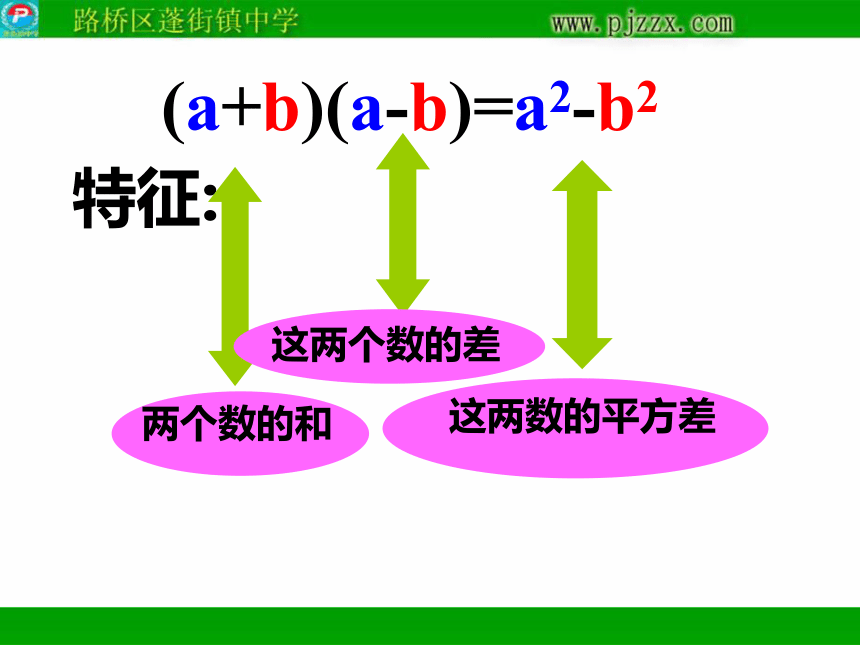 路桥区蓬街镇中学

www.pjzzx.com

$(a+b)(a-b)=a^2-b^2$

特征:

这两个数的差

两个数的和

这两数的平方差